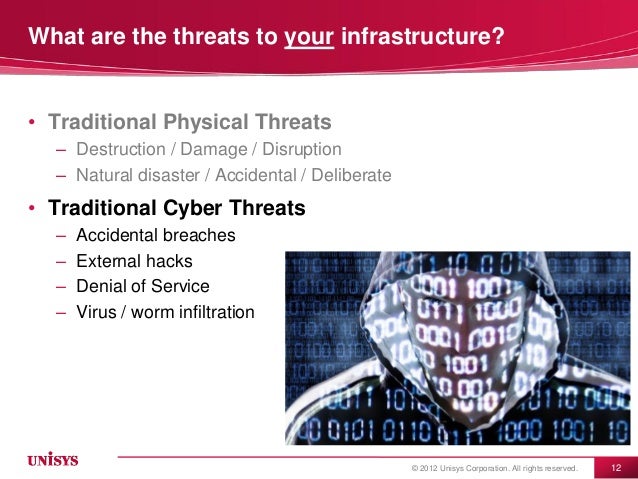 What are the threats to your infrastructure?

• Traditional Physical Threats
 – Destruction / Damage / Disruption
 – Natural disaster / Accidental / Deliberate

• Traditional Cyber Threats
 – Accidental breaches
 – External hacks
 – Denial of Service
 – Virus / worm infiltration

UNISYS

© 2012 Unisys Corporation. All rights reserved.

12